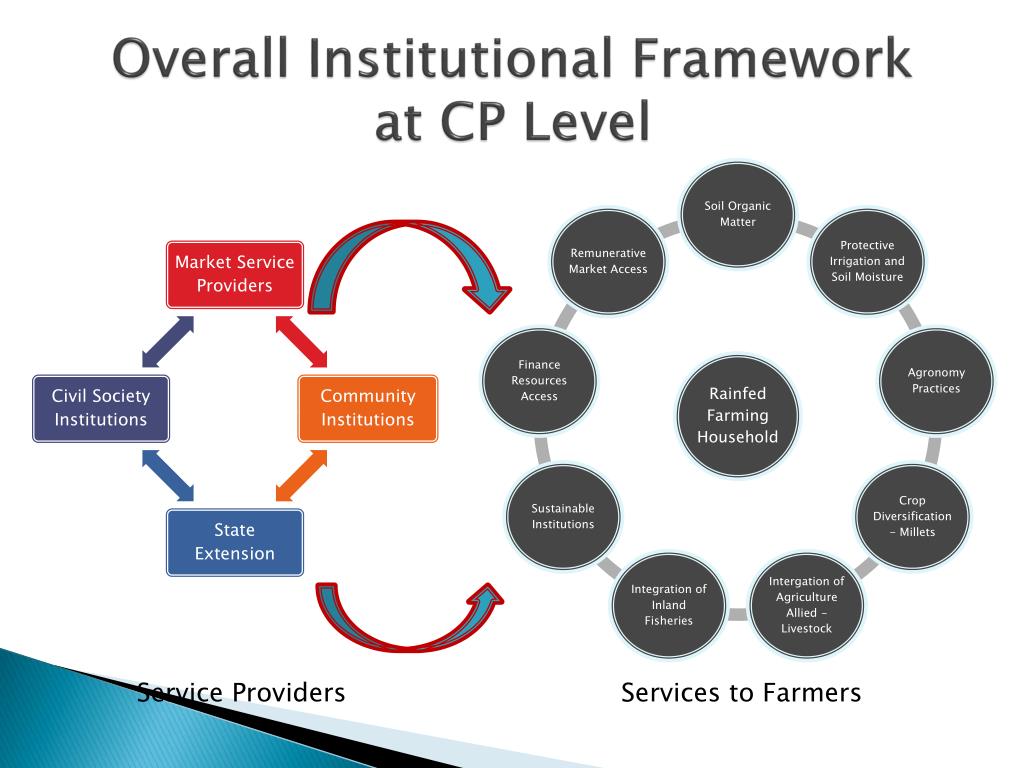 Overall Institutional Framework at CP Level

Market Service Providers

Civil Society Institutions

Community Institutions

State Extension

Soil Organic Matter

Protective Irrigation and Soil Moisture

Agronomy Practices

Crop Diversification – Millets

Intergation of Agriculture Allied – Livestock

Integration of Inland Fisheries

Sustainable Institutions

Finance Resources Access

Remunerative Market Access

Rainfed Farming Household

Service Providers

Services to Farmers